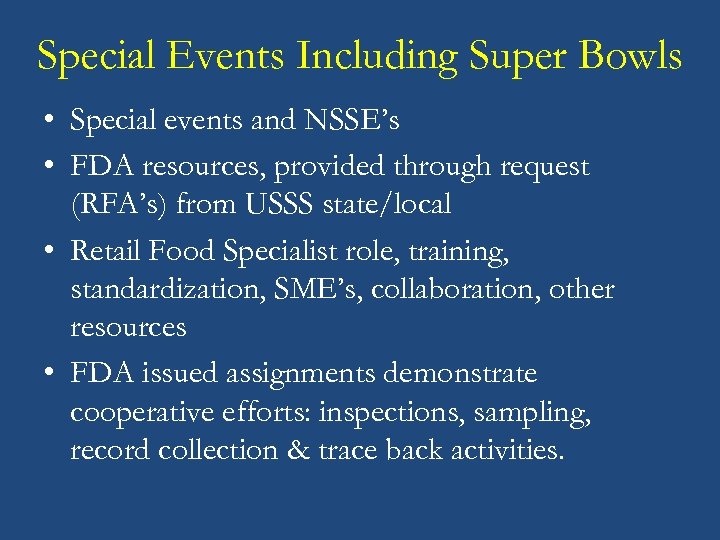 Special Events Including Super Bowls

• Special events and NSSE's

• FDA resources, provided through request (RFA's) from USSS state/local

• Retail Food Specialist role, training, standardization, SME's, collaboration, other resources

• FDA issued assignments demonstrate cooperative efforts: inspections, sampling, record collection & trace back activities.